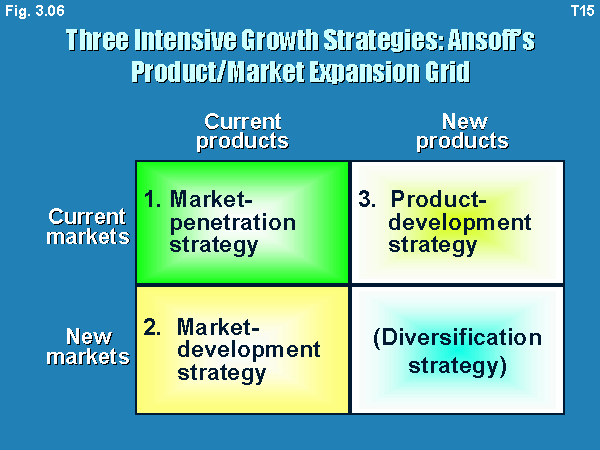 Fig. 3.06

T15

Three Intensive Growth Strategies: Ansoff's Product/Market Expansion Grid

| | Current products | New products |
|---|---|---|
| Current markets | 1. Market-penetration strategy | 3. Product-development strategy |
| New markets | 2. Market-development strategy | (Diversification strategy) |